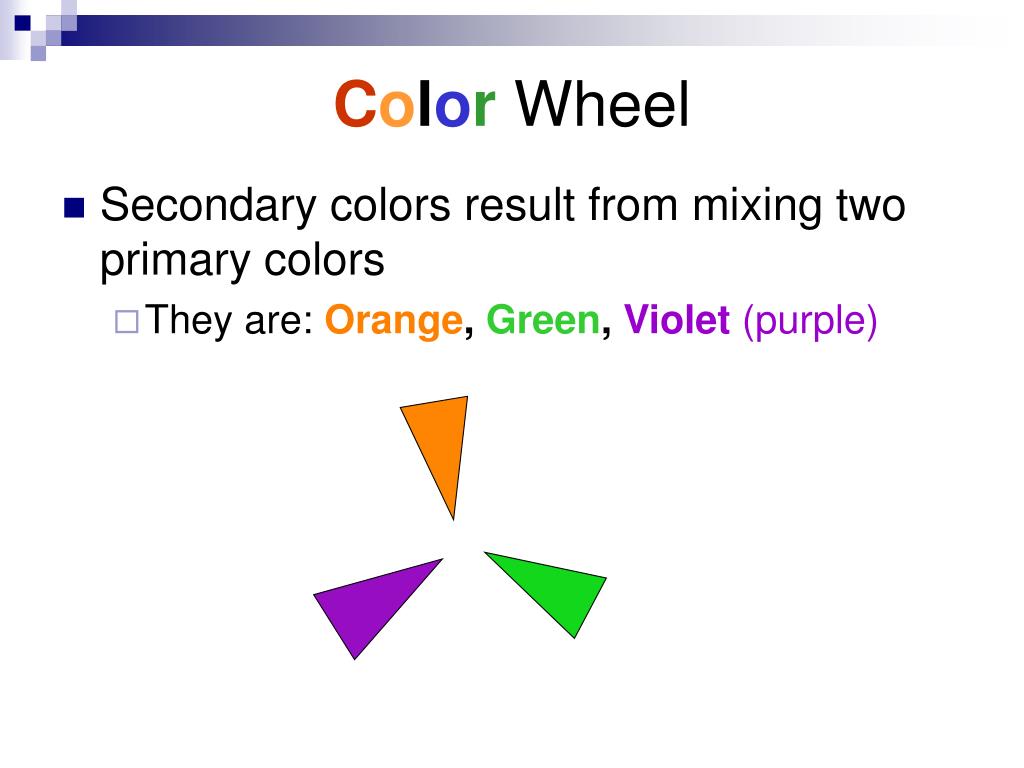 Color Wheel

Secondary colors result from mixing two primary colors

They are: Orange, Green, Violet (purple)